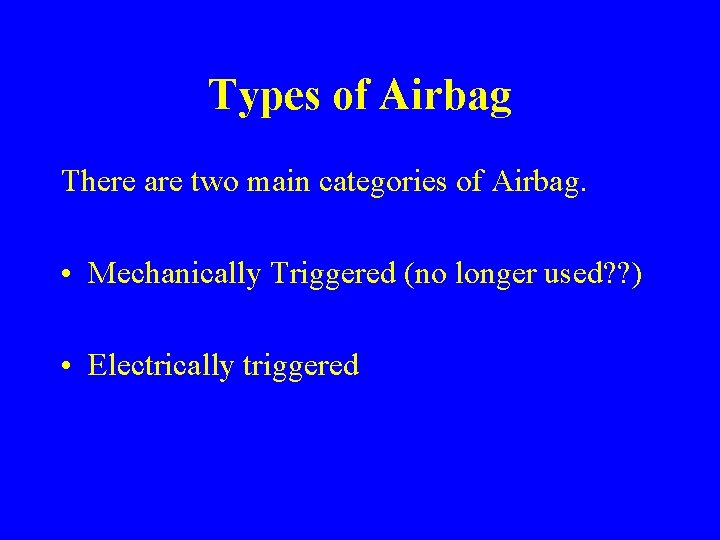 Types of Airbag

There are two main categories of Airbag.

• Mechanically Triggered (no longer used??)

• Electrically triggered